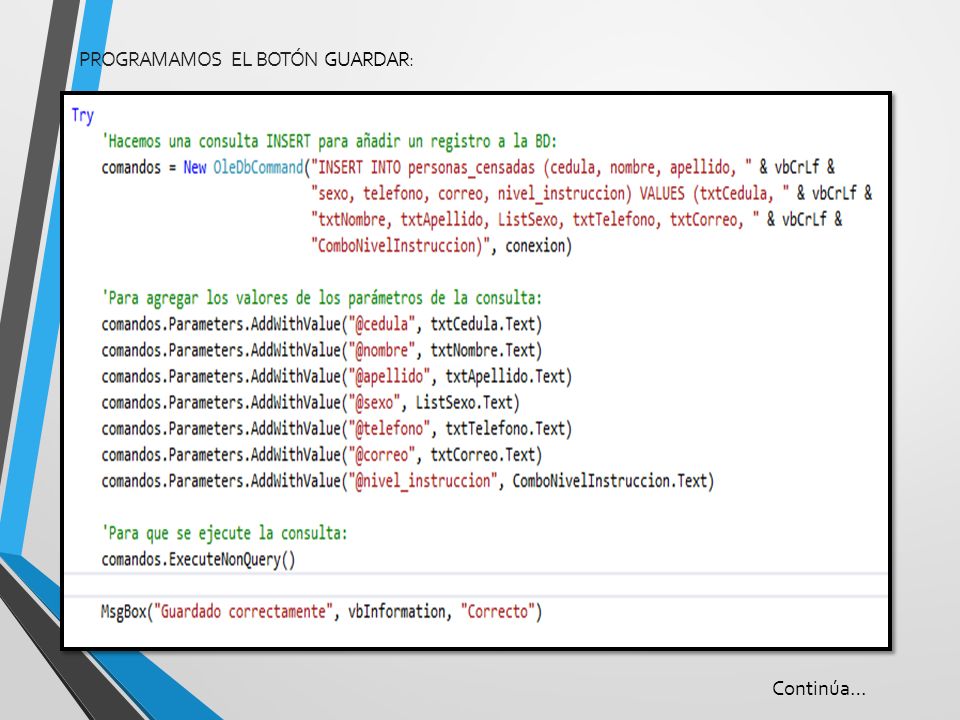 PROGRAMAMOS EL BOTÓN GUARDAR:

Try
'Hacemos una consulta INSERT para añadir un registro a la BD:
comandos = New OleDbCommand("INSERT INTO personas_censadas (cedula, nombre, apellido, " & vbCrLf &
"sexo, telefono, correo, nivel_instruccion) VALUES (txtCedula, " & vbCrLf &
"txtNombre, txtApellido, ListSexo, txtTelefono, txtCorreo, " & vbCrLf &
"ComboNivelInstruccion)", conexion)

'Para agregar los valores de los parámetros de la consulta:
comandos.Parameters.AddWithValue("@cedula", txtCedula.Text)
comandos.Parameters.AddWithValue("@nombre", txtNombre.Text)
comandos.Parameters.AddWithValue("@apellido", txtApellido.Text)
comandos.Parameters.AddWithValue("@sexo", ListSexo.Text)
comandos.Parameters.AddWithValue("@telefono", txtTelefono.Text)
comandos.Parameters.AddWithValue("@correo", txtCorreo.Text)
comandos.Parameters.AddWithValue("@nivel_instruccion", ComboNivelInstruccion.Text)

'Para que se ejecute la consulta:
comandos.ExecuteNonQuery()

MsgBox("Guardado correctamente", vbInformation, "Correcto")

Continúa…